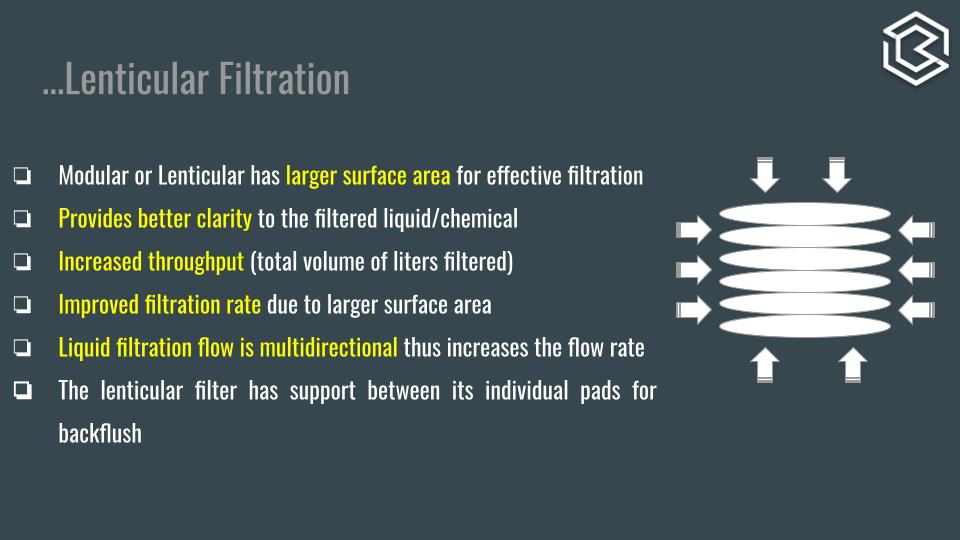 ...Lenticular Filtration

❏ Modular or Lenticular has larger surface area for effective filtration
❏ Provides better clarity to the filtered liquid/chemical
❏ Increased throughput (total volume of liters filtered)
❏ Improved filtration rate due to larger surface area
❏ Liquid filtration flow is multidirectional thus increases the flow rate
❏ The lenticular filter has support between its individual pads for backflush